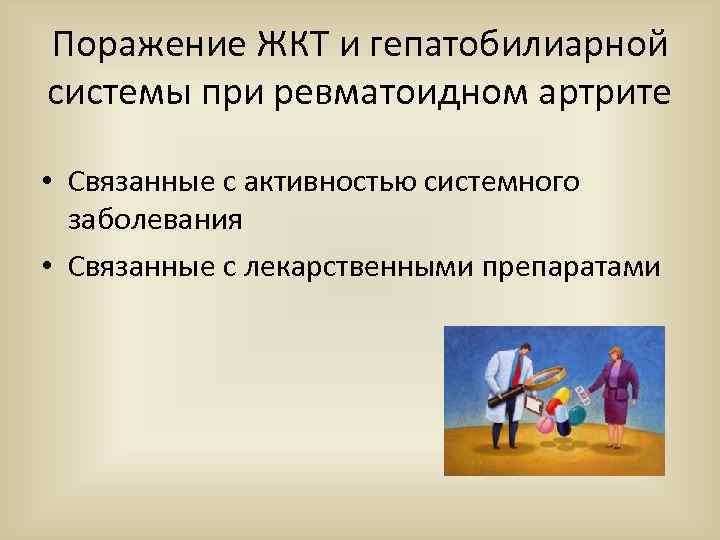 Поражение ЖКТ и гепатобилиарной системы при ревматоидном артрите

• Связанные с активностью системного заболевания

• Связанные с лекарственными препаратами